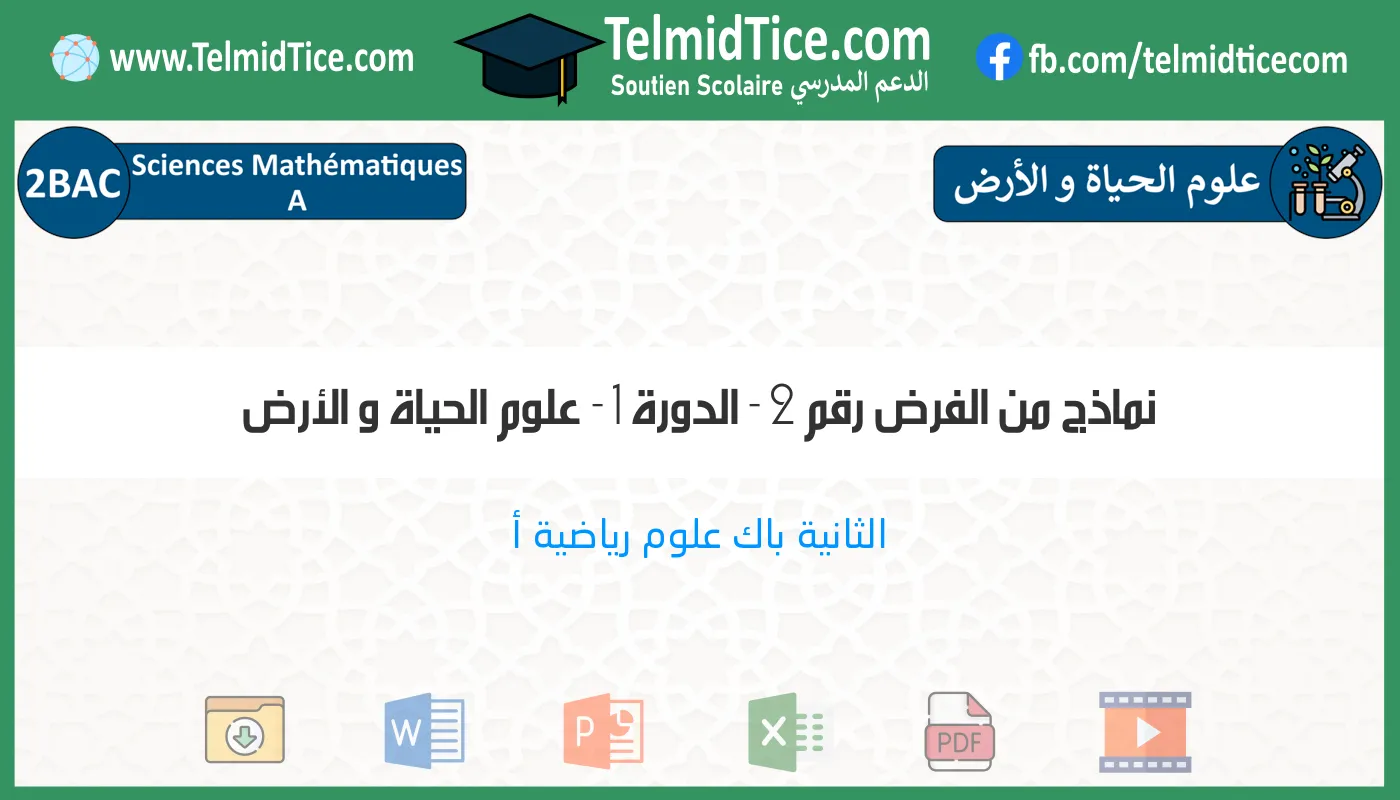 www.TelmidTice.com

TelmidTice.com
Soutien Scolaire الدعم المدرسي

fb.com/telmidticecom

2BAC Sciences Mathématiques A

علوم الحياة و الأرض

نماذج من الفرض رقم 2 - الدورة 1 - علوم الحياة و الأرض

الثانية باك علوم رياضية أ

W

P

X

PDF